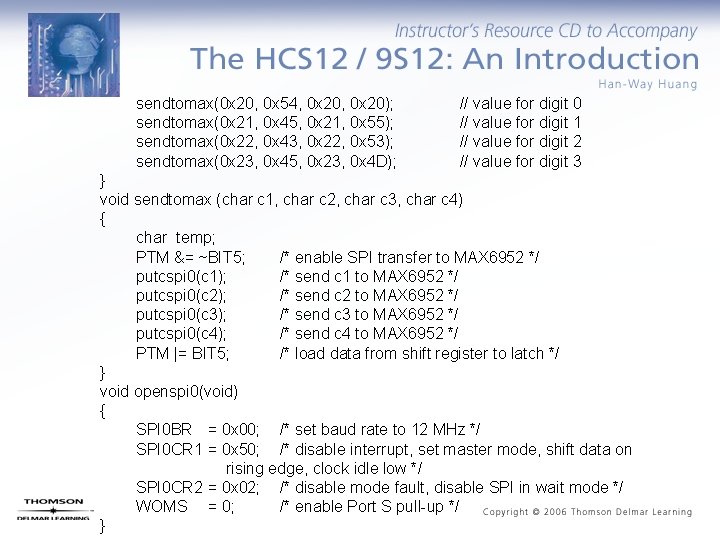 Instructor's Resource CD to Accompany
The HCS12 / 9S12: An Introduction
Han-Way Huang

sendtomax(0x20, 0x54, 0x20, 0x20); // value for digit 0
sendtomax(0x21, 0x45, 0x21, 0x55); // value for digit 1
sendtomax(0x22, 0x43, 0x22, 0x53); // value for digit 2
sendtomax(0x23, 0x45, 0x23, 0x4D); // value for digit 3
}
void sendtomax (char c1, char c2, char c3, char c4)
{
char temp;
PTM &= ~BIT5; /* enable SPI transfer to MAX6952 */
putcspi0(c1); /* send c1 to MAX6952 */
putcspi0(c2); /* send c2 to MAX6952 */
putcspi0(c3); /* send c3 to MAX6952 */
putcspi0(c4); /* send c4 to MAX6952 */
PTM |= BIT5; /* load data from shift register to latch */
}
void openspi0(void)
{
SPI0BR = 0x00; /* set baud rate to 12 MHz */
SPI0CR1 = 0x50; /* disable interrupt, set master mode, shift data on rising edge, clock idle low */
SPI0CR2 = 0x02; /* disable mode fault, disable SPI in wait mode */
WOMS = 0; /* enable Port S pull-up */
}

THOMSON
DELMAR LEARNING

Copyright © 2006 Thomson Delmar Learning